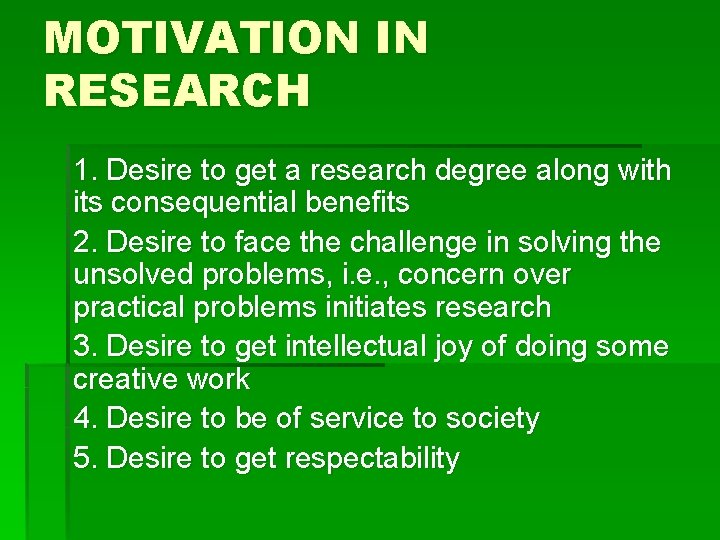 MOTIVATION IN RESEARCH

1. Desire to get a research degree along with its consequential benefits

2. Desire to face the challenge in solving the unsolved problems, i.e., concern over practical problems initiates research

3. Desire to get intellectual joy of doing some creative work

4. Desire to be of service to society

5. Desire to get respectability